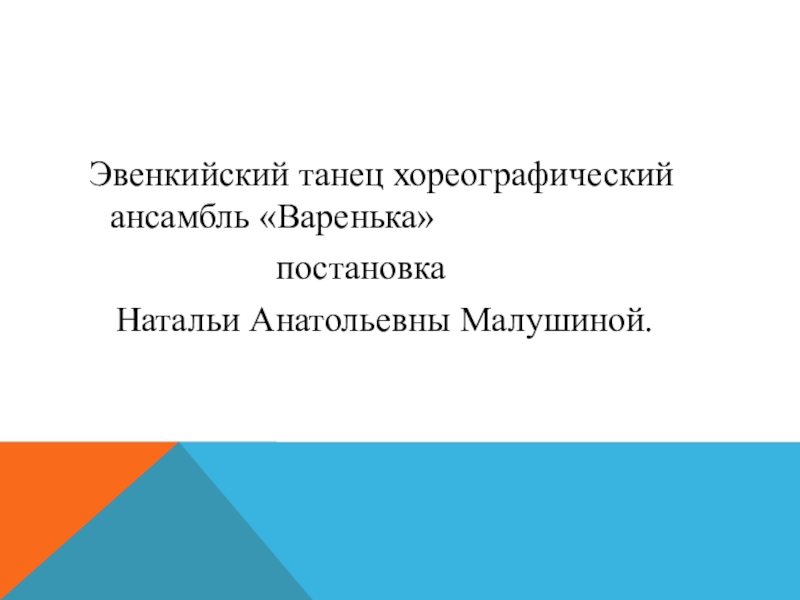 Эвенкийский танец хореографический ансамбль «Варенька»

постановка

Натальи Анатольевны Малушиной.